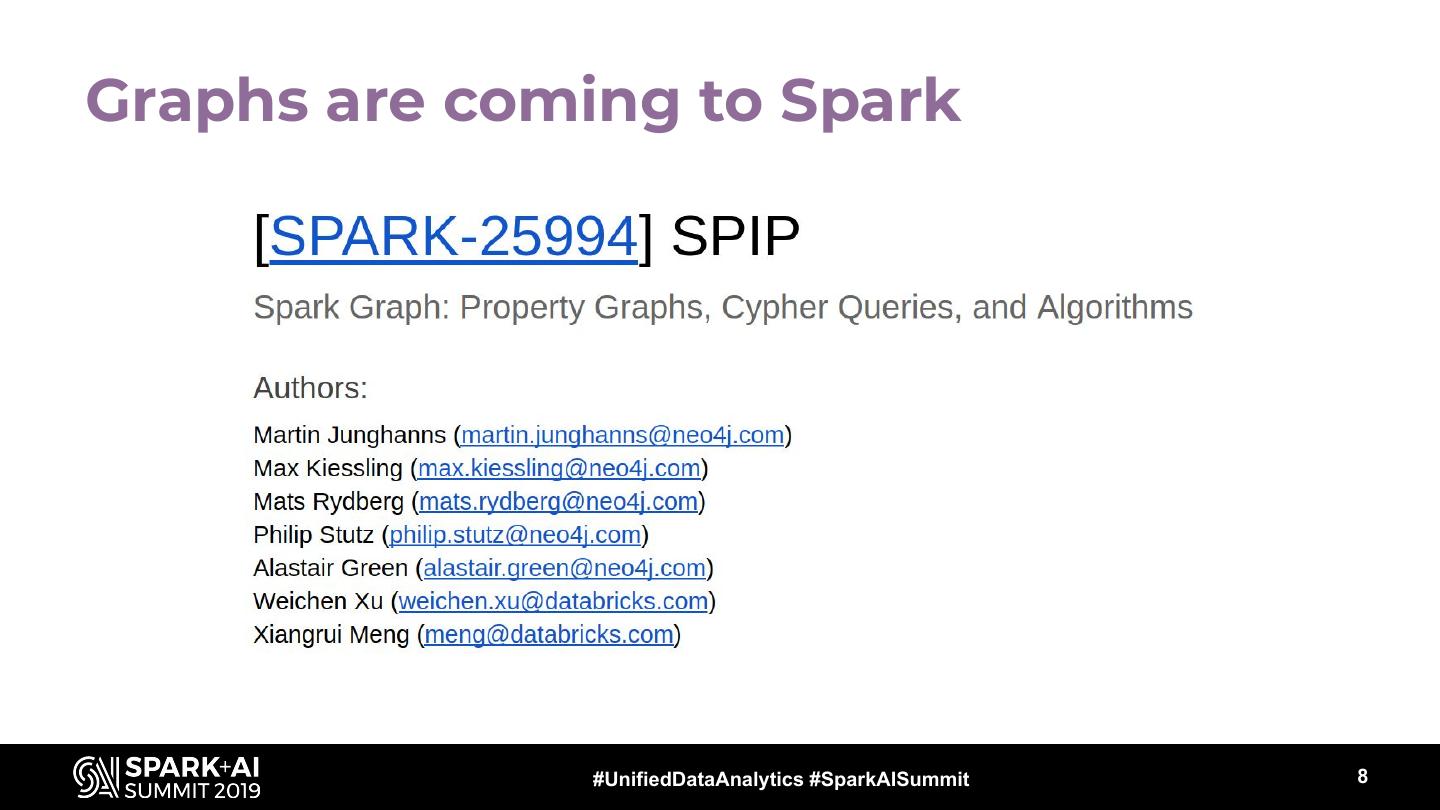 Graphs are coming to Spark

[SPARK-25994] SPIP

Spark Graph: Property Graphs, Cypher Queries, and Algorithms

Authors:

Martin Junghanns (martin.junghanns@neo4j.com)
Max Kiessling (max.kiessling@neo4j.com)
Mats Rydberg (mats.rydberg@neo4j.com)
Philip Stutz (philip.stutz@neo4j.com)
Alastair Green (alastair.green@neo4j.com)
Weichen Xu (weichen.xu@databricks.com)
Xiangrui Meng (meng@databricks.com)

SPARK+AI SUMMIT 2019

#UnifiedDataAnalytics #SparkAISummit

8